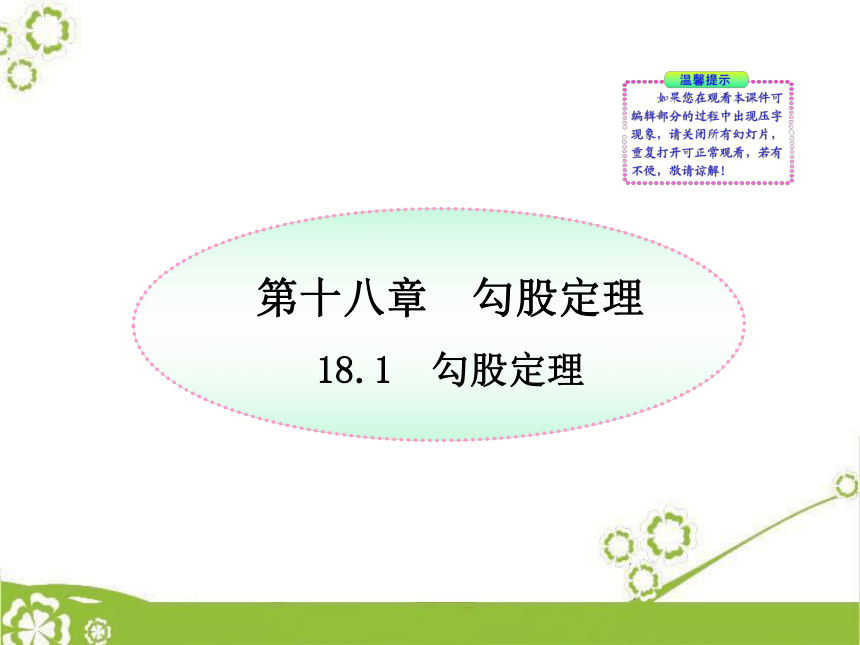 温馨提示

如果您在观看本课件可编辑部分的过程中出现压字现象，请关闭所有幻灯片，重复打开可正常观看，若有不便，敬请谅解！

第十八章　勾股定理

18.1　勾股定理